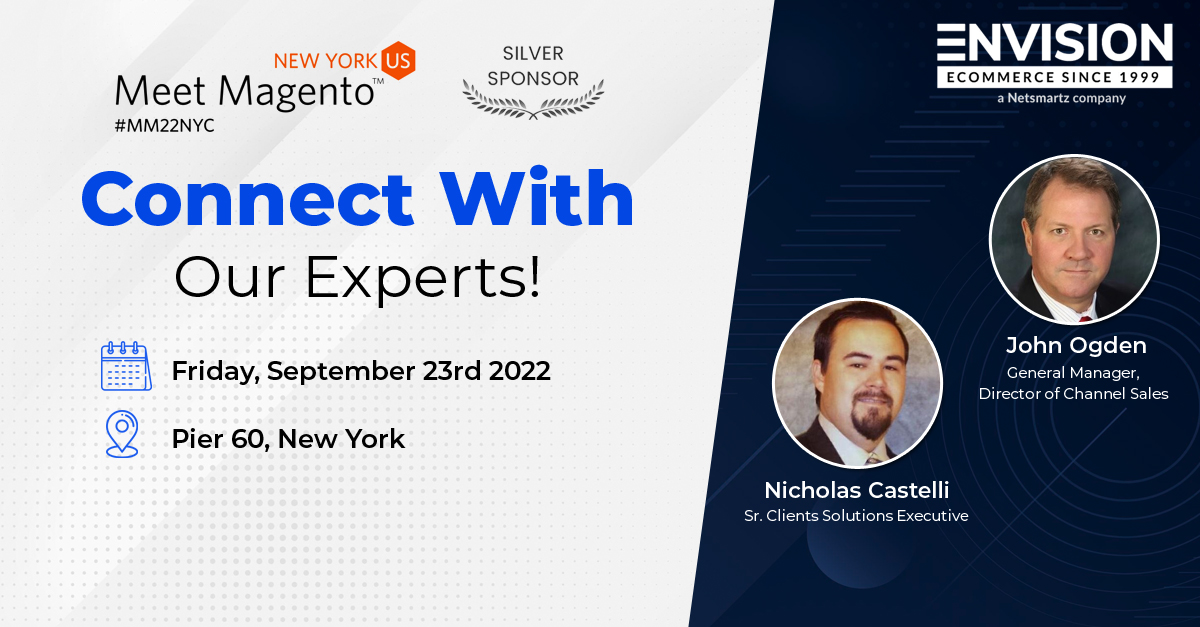 NEW YORK US
Meet Magento™
#MM22NYC

SILVER SPONSOR

ENVISION
ECOMMERCE SINCE 1999
a Netsmartz company

Connect With Our Experts!

Friday, September 23rd 2022

Pier 60, New York

John Ogden
General Manager, Director of Channel Sales

Nicholas Castelli
Sr. Clients Solutions Executive